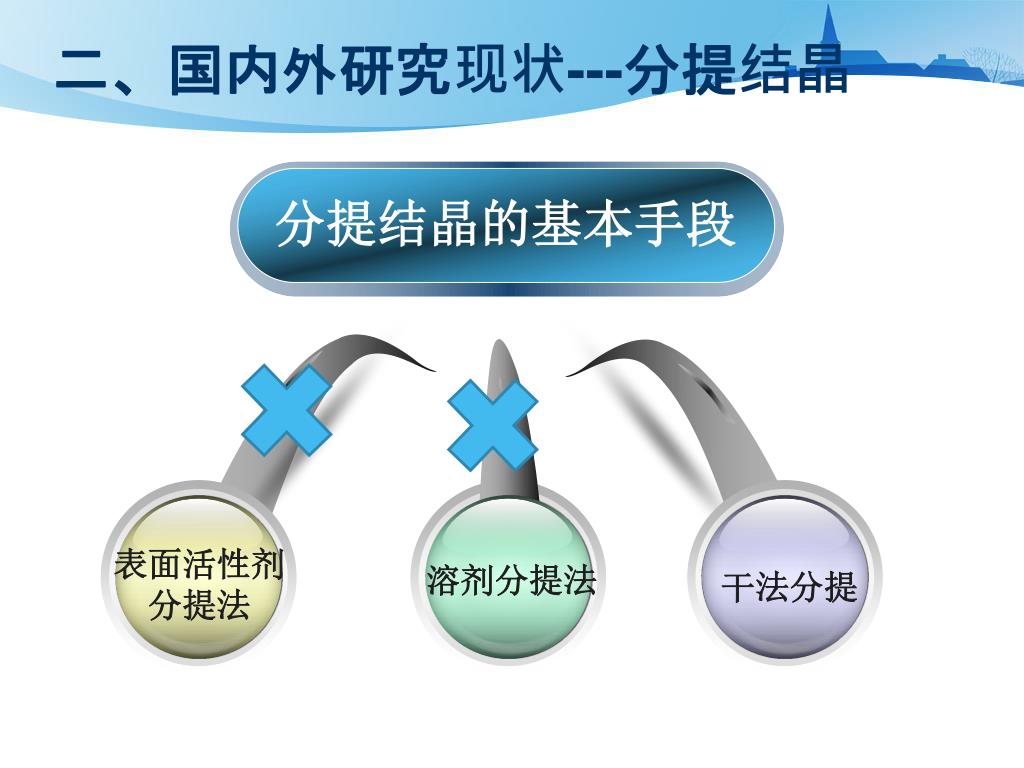 二、国内外研究现状---分提结晶

分提结晶的基本手段

表面活性剂分提法

溶剂分提法

干法分提